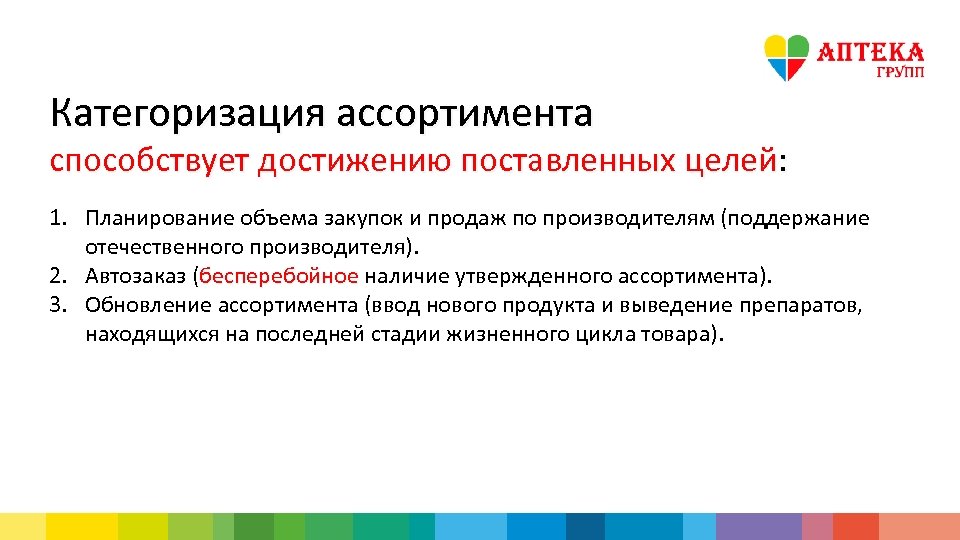 АПТЕКА
ГРУПП

Категоризация ассортимента
способствует достижению поставленных целей:

1. Планирование объема закупок и продаж по производителям (поддержание отечественного производителя).
2. Автозаказ (бесперебойное наличие утвержденного ассортимента).
3. Обновление ассортимента (ввод нового продукта и выведение препаратов, находящихся на последней стадии жизненного цикла товара).